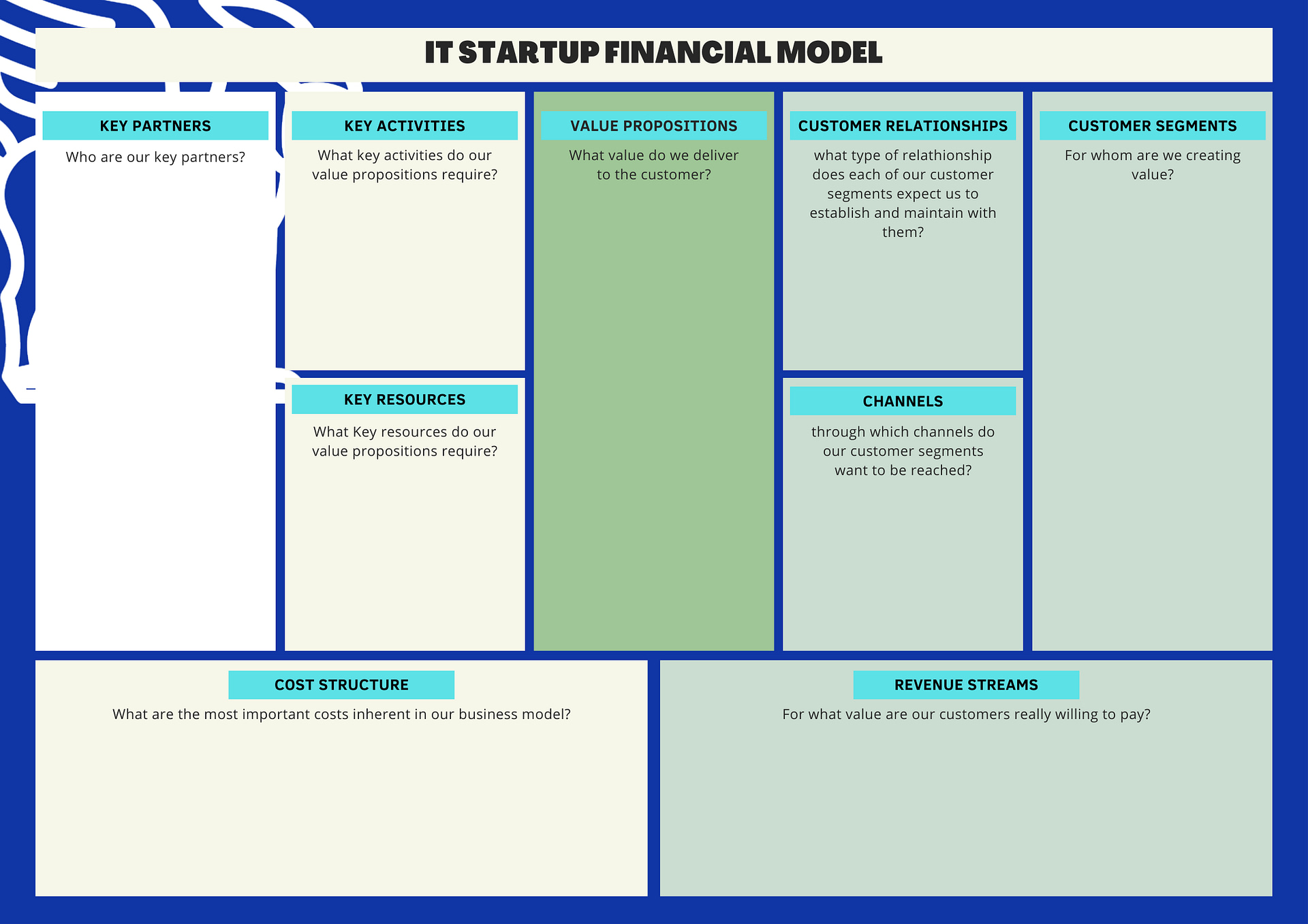 IT STARTUP FINANCIAL MODEL

KEY PARTNERS

Who are our key partners?

KEY ACTIVITIES

What key activities do our value propositions require?

KEY RESOURCES

What Key resources do our value propositions require?

VALUE PROPOSITIONS

What value do we deliver to the customer?

CUSTOMER RELATIONSHIPS

what type of relathionship does each of our customer segments expect us to establish and maintain with them?

CHANNELS

through which channels do our customer segments want to be reached?

CUSTOMER SEGMENTS

For whom are we creating value?

COST STRUCTURE

What are the most important costs inherent in our business model?

REVENUE STREAMS

For what value are our customers really willing to pay?